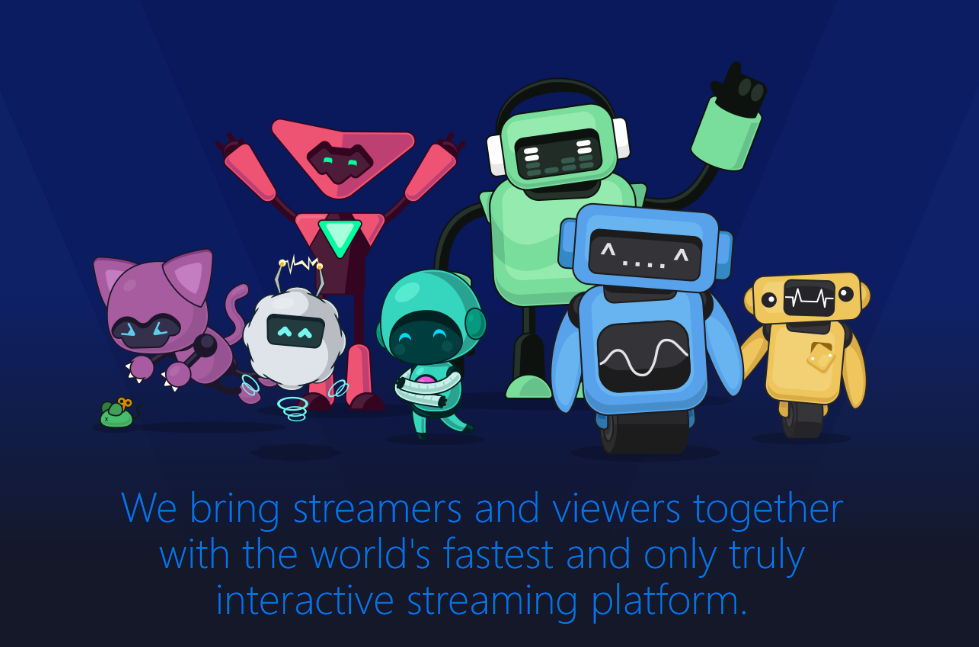 ^....^

We bring streamers and viewers together with the world's fastest and only truly interactive streaming platform.